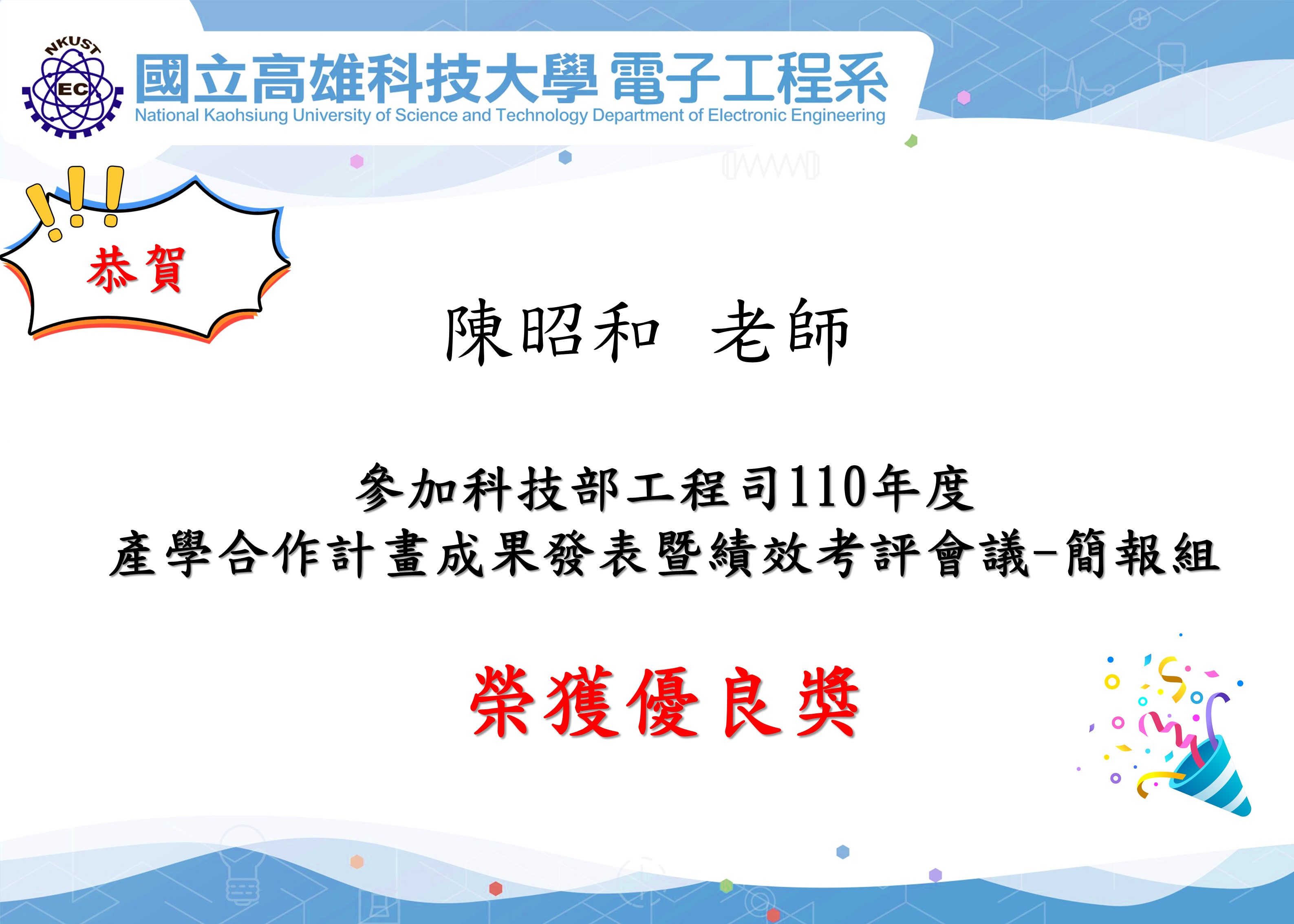 NKUST
EC
國立高雄科技大學 電子工程系
National Kaohsiung University of Science and Technology Department of Electronic Engineering

恭賀

陳昭和 老師

參加科技部工程司110年度
產學合作計畫成果發表暨績效考評會議-簡報組

榮獲優良獎